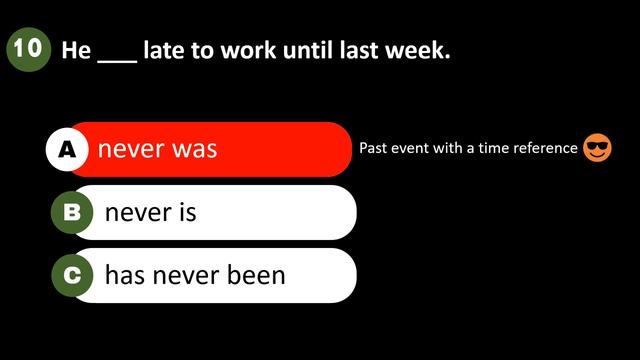 10 He ___ late to work until last week.

A never was

Past event with a time reference

B never is

C has never been